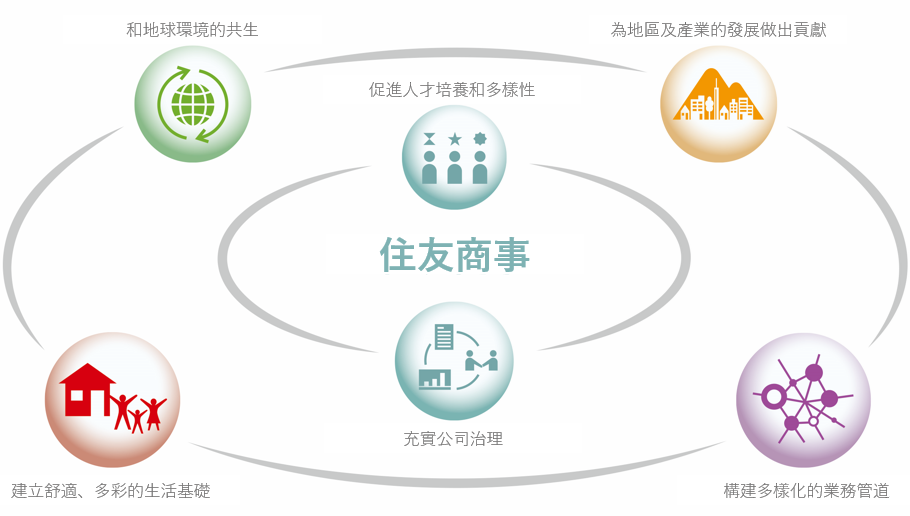 和地球環境的共生

為地區及產業的發展做出貢獻

促進人才培養和多樣性

住友商事

充實公司治理

建立舒適、多彩的生活基礎

構建多樣化的業務管道